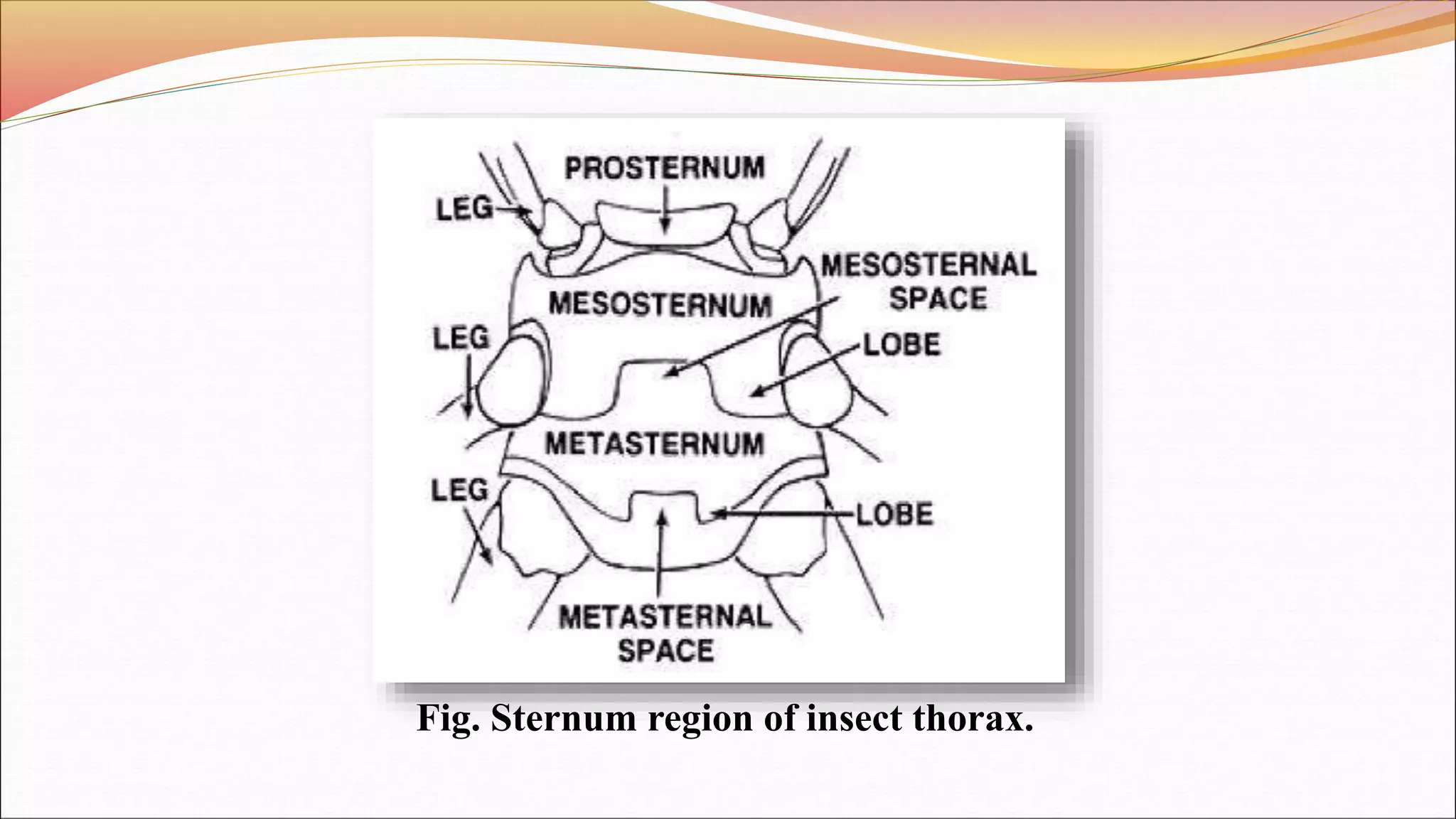 PROSTERNUM
LEG
MESOSTERNAL SPACE
MESOSTERNUM
LEG
LOBE
METASTERNUM
LEG
LOBE
METASTERNAL SPACE

Fig. Sternum region of insect thorax.